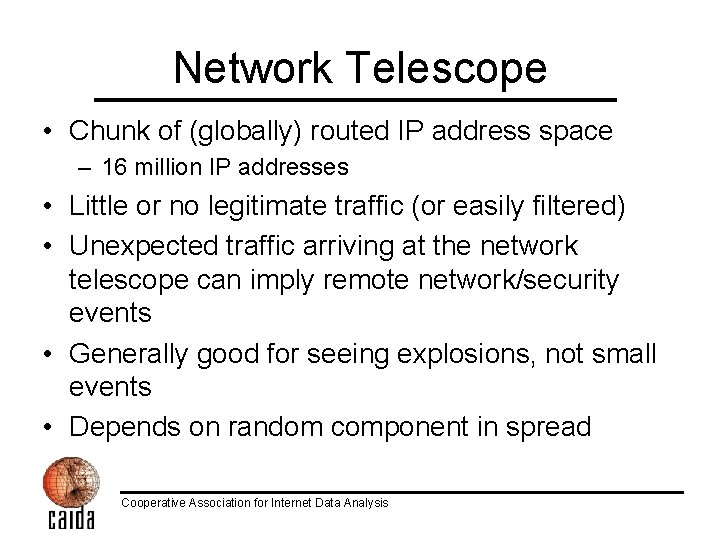 Network Telescope

• Chunk of (globally) routed IP address space
– 16 million IP addresses

• Little or no legitimate traffic (or easily filtered)

• Unexpected traffic arriving at the network telescope can imply remote network/security events

• Generally good for seeing explosions, not small events

• Depends on random component in spread

caida

Cooperative Association for Internet Data Analysis